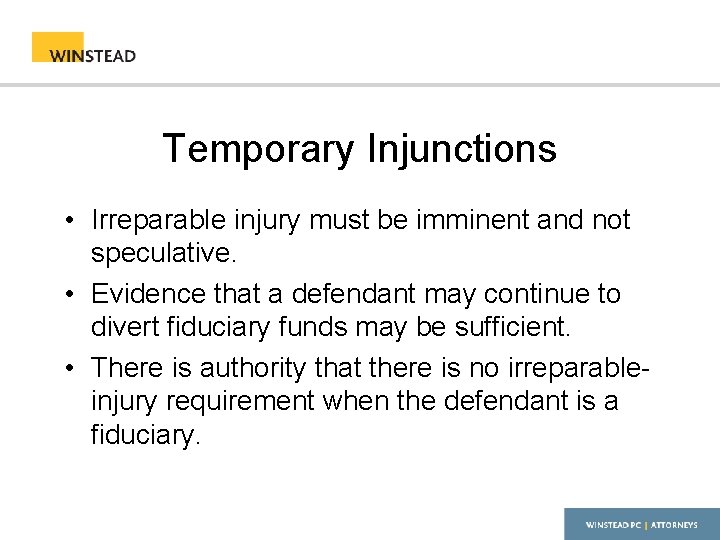 WINSTEAD

Temporary Injunctions

• Irreparable injury must be imminent and not speculative.
• Evidence that a defendant may continue to divert fiduciary funds may be sufficient.
• There is authority that there is no irreparable-injury requirement when the defendant is a fiduciary.

WINSTEAD PC | ATTORNEYS